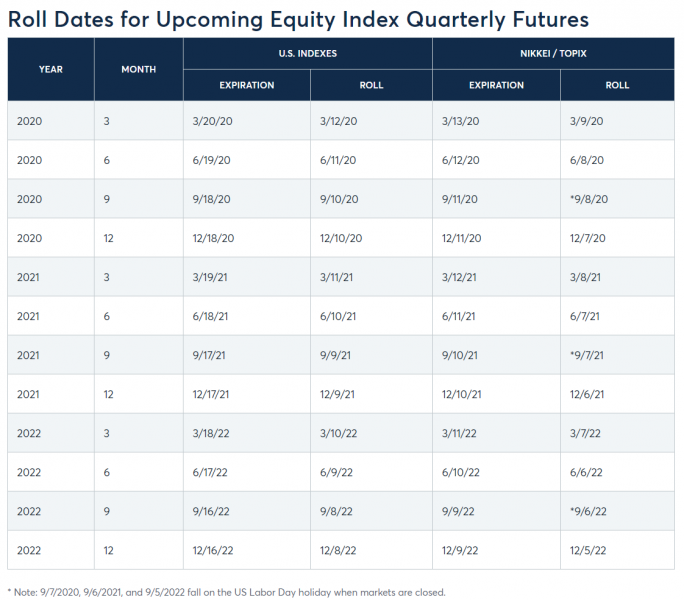 Roll Dates for Upcoming Equity Index Quarterly Futures

| YEAR | MONTH | U.S. INDEXES EXPIRATION | U.S. INDEXES ROLL | NIKKEI / TOPIX EXPIRATION | NIKKEI / TOPIX ROLL |
|---|---|---|---|---|---|
| 2020 | 3 | 3/20/20 | 3/12/20 | 3/13/20 | 3/9/20 |
| 2020 | 6 | 6/19/20 | 6/11/20 | 6/12/20 | 6/8/20 |
| 2020 | 9 | 9/18/20 | 9/10/20 | 9/11/20 | *9/8/20 |
| 2020 | 12 | 12/18/20 | 12/10/20 | 12/11/20 | 12/7/20 |
| 2021 | 3 | 3/19/21 | 3/11/21 | 3/12/21 | 3/8/21 |
| 2021 | 6 | 6/18/21 | 6/10/21 | 6/11/21 | 6/7/21 |
| 2021 | 9 | 9/17/21 | 9/9/21 | 9/10/21 | *9/7/21 |
| 2021 | 12 | 12/17/21 | 12/9/21 | 12/10/21 | 12/6/21 |
| 2022 | 3 | 3/18/22 | 3/10/22 | 3/11/22 | 3/7/22 |
| 2022 | 6 | 6/17/22 | 6/9/22 | 6/10/22 | 6/6/22 |
| 2022 | 9 | 9/16/22 | 9/8/22 | 9/9/22 | *9/6/22 |
| 2022 | 12 | 12/16/22 | 12/8/22 | 12/9/22 | 12/5/22 |

* Note: 9/7/2020, 9/6/2021, and 9/5/2022 fall on the US Labor Day holiday when markets are closed.